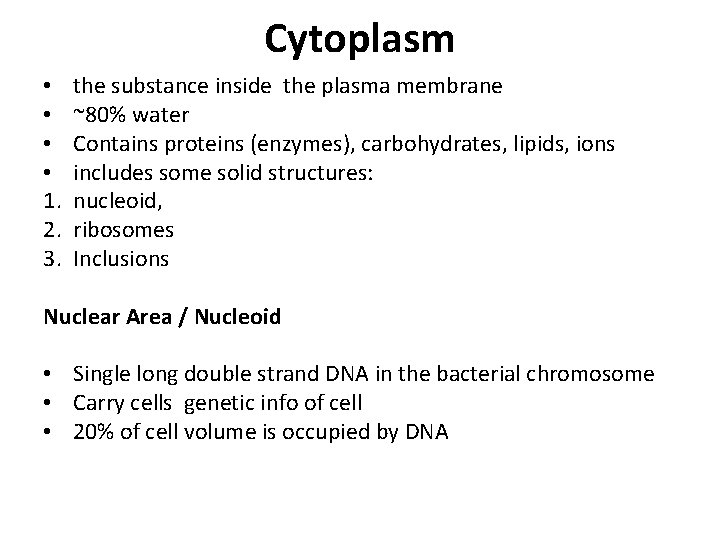 Cytoplasm

• the substance inside the plasma membrane
• ~80% water
• Contains proteins (enzymes), carbohydrates, lipids, ions
• includes some solid structures:
1. nucleoid,
2. ribosomes
3. Inclusions

Nuclear Area / Nucleoid

• Single long double strand DNA in the bacterial chromosome
• Carry cells genetic info of cell
• 20% of cell volume is occupied by DNA